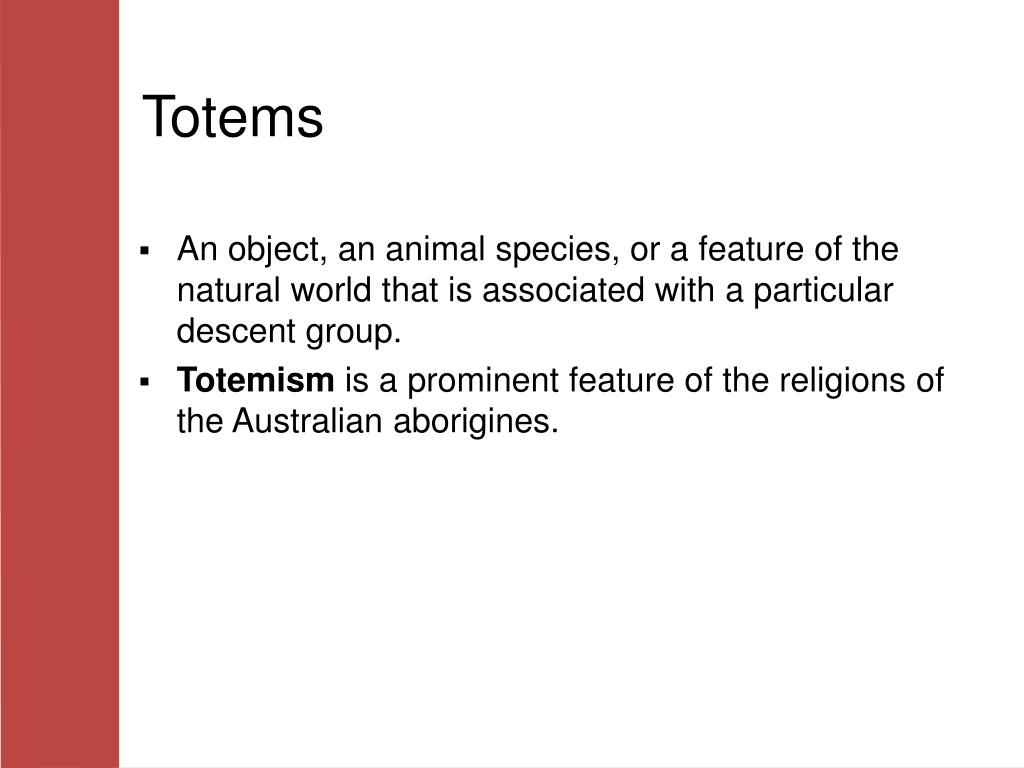 Totems

▪ An object, an animal species, or a feature of the natural world that is associated with a particular descent group.

▪ **Totemism** is a prominent feature of the religions of the Australian aborigines.